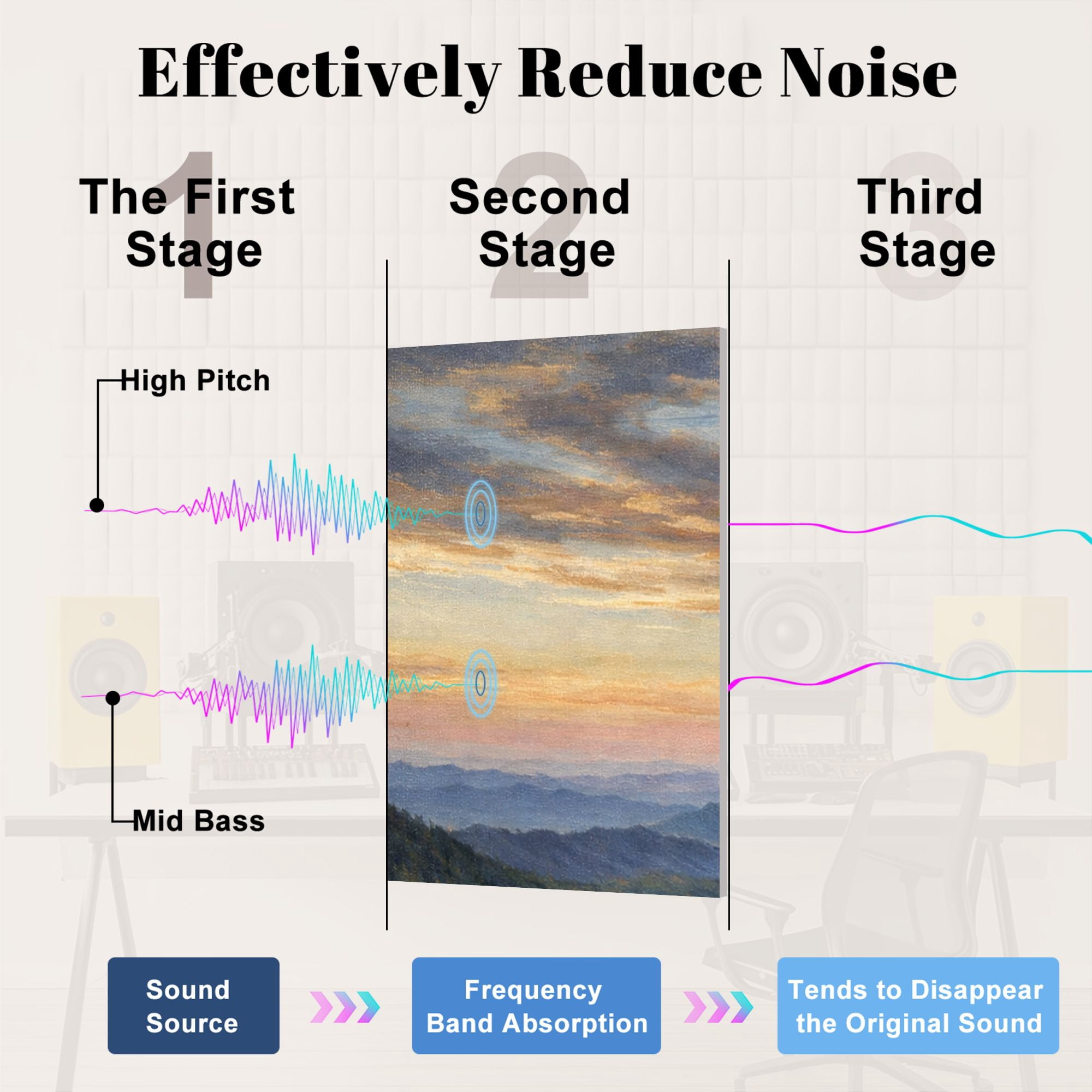 Effectively Reduce Noise

1
The First Stage

2
Second Stage

3
Third Stage

High Pitch

Mid Bass

Sound Source

Frequency Band Absorption

Tends to Disappear the Original Sound